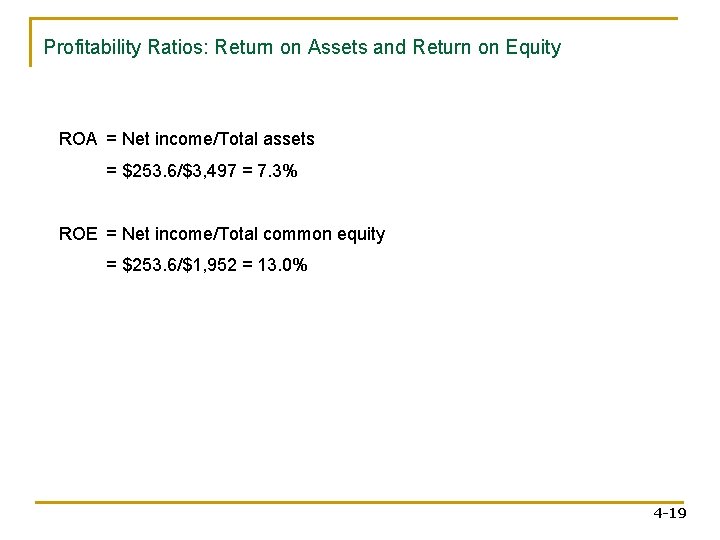 Profitability Ratios: Return on Assets and Return on Equity

ROA = Net income/Total assets
= \$253.6/\$3,497 = 7.3%

ROE = Net income/Total common equity
= \$253.6/\$1,952 = 13.0%

4-19